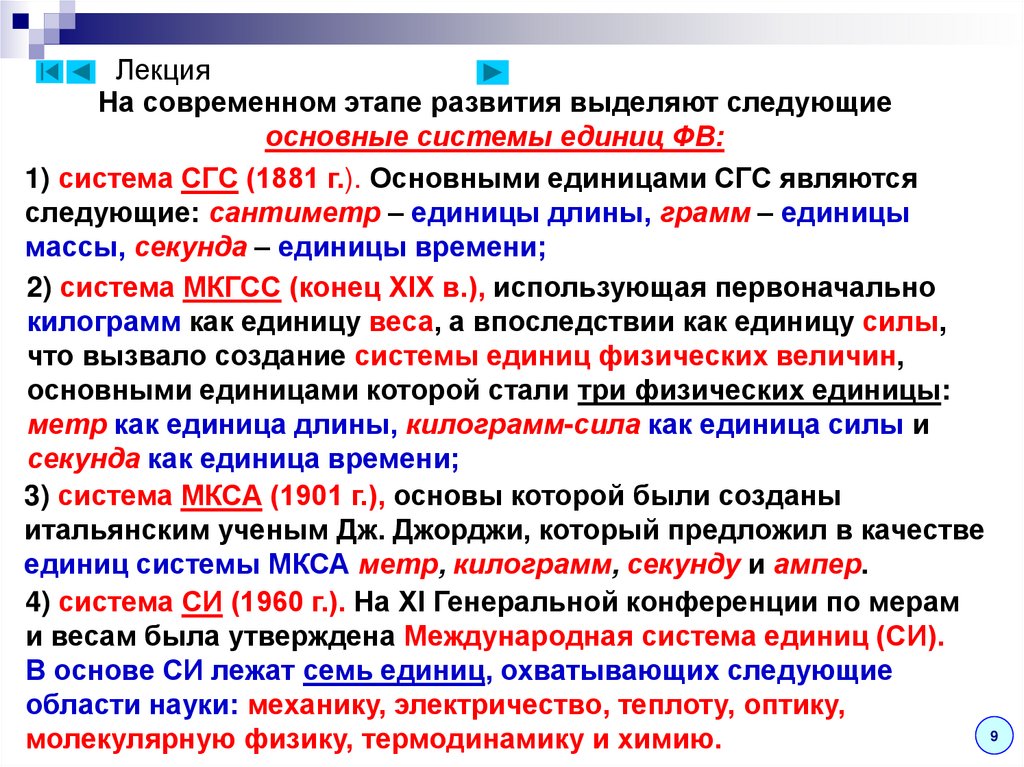 Лекция

На современном этапе развития выделяют следующие основные системы единиц ФВ:

1) система СГС (1881 г.). Основными единицами СГС являются следующие: сантиметр – единицы длины, грамм – единицы массы, секунда – единицы времени;

2) система МКГСС (конец XIX в.), использующая первоначально килограмм как единицу веса, а впоследствии как единицу силы, что вызвало создание системы единиц физических величин, основными единицами которой стали три физических единицы: метр как единица длины, килограмм-сила как единица силы и секунда как единица времени;

3) система МКСА (1901 г.), основы которой были созданы итальянским ученым Дж. Джорджи, который предложил в качестве единиц системы МКСА метр, килограмм, секунду и ампер.

4) система СИ (1960 г.). На XI Генеральной конференции по мерам и весам была утверждена Международная система единиц (СИ). В основе СИ лежат семь единиц, охватывающих следующие области науки: механику, электричество, теплоту, оптику, молекулярную физику, термодинамику и химию.

9